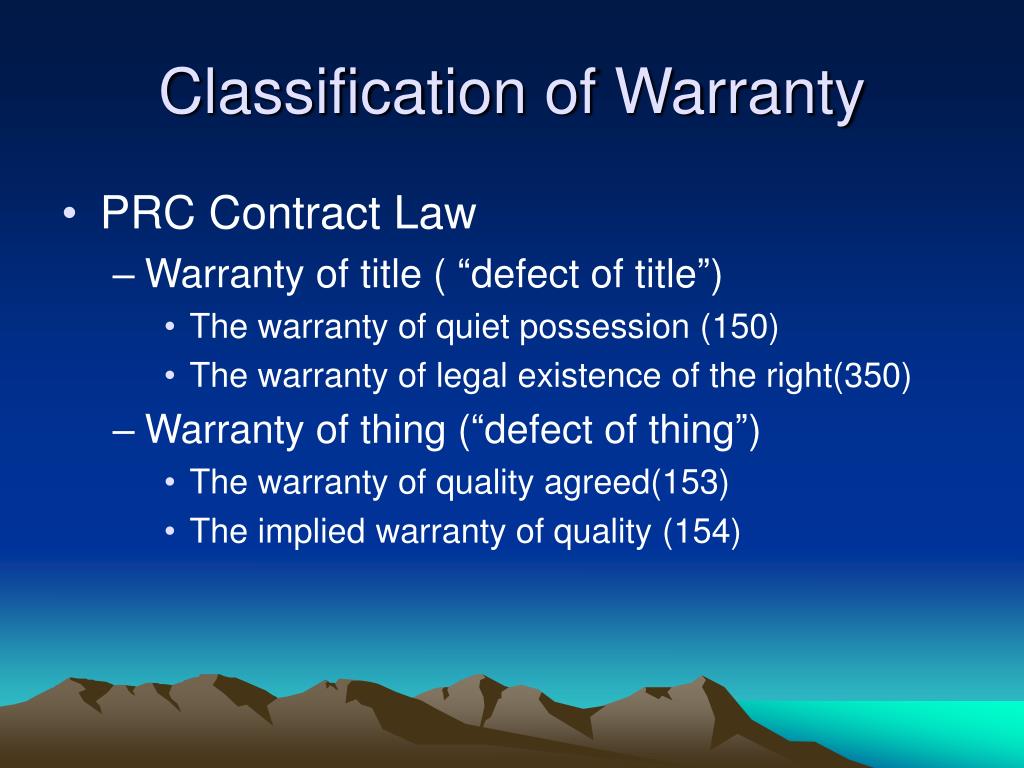 Classification of Warranty

• PRC Contract Law
– Warranty of title ( “defect of title”)
• The warranty of quiet possession (150)
• The warranty of legal existence of the right(350)
– Warranty of thing (“defect of thing”)
• The warranty of quality agreed(153)
• The implied warranty of quality (154)